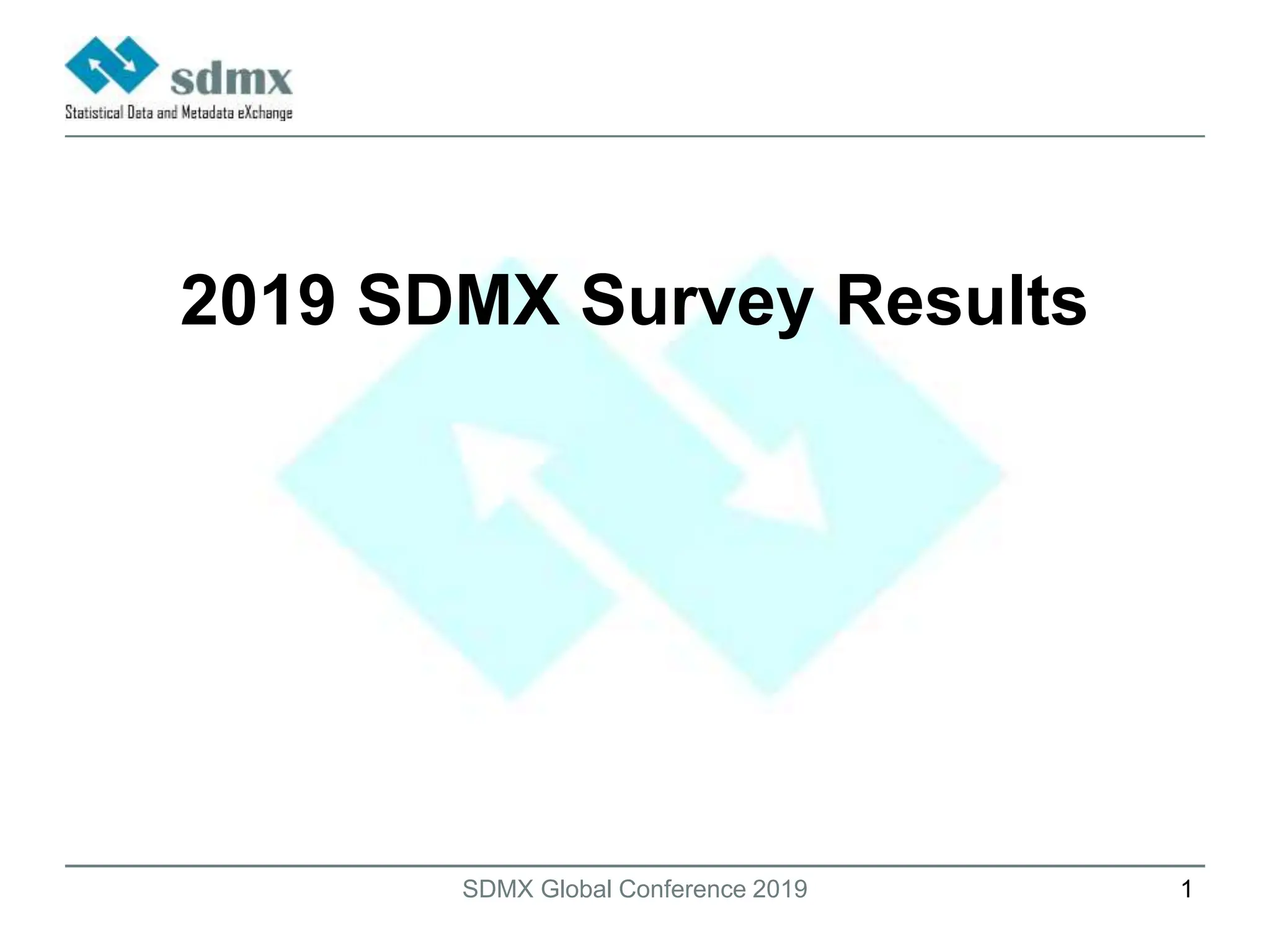 sdmx
Statistical Data and Metadata eXchange

2019 SDMX Survey Results

SDMX Global Conference 2019

1